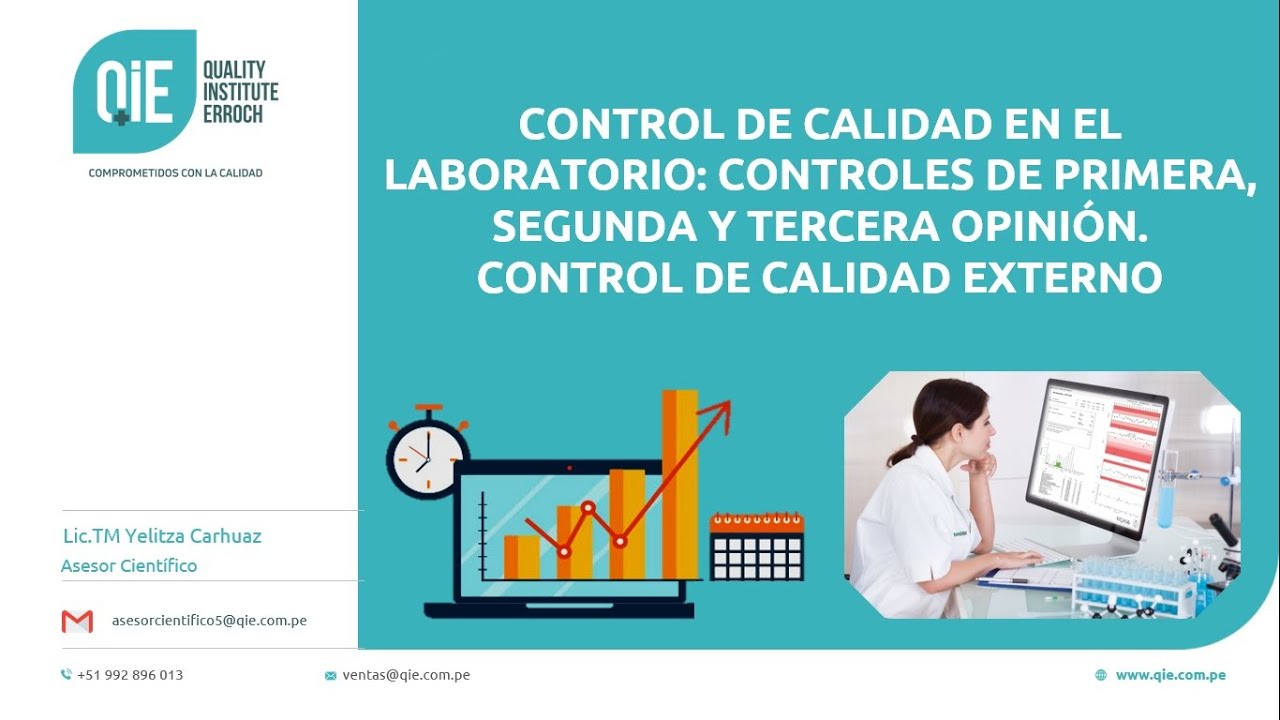 QiE QUALITY INSTITUTE ERROCH

COMPROMETIDOS CON LA CALIDAD

CONTROL DE CALIDAD EN EL LABORATORIO: CONTROLES DE PRIMERA, SEGUNDA Y TERCERA OPINIÓN. CONTROL DE CALIDAD EXTERNO

Lic.TM Yelitza Carhuaz
Asesor Científico

asesorcientifico5@qie.com.pe

+51 992 896 013

ventas@qie.com.pe

www.qie.com.pe